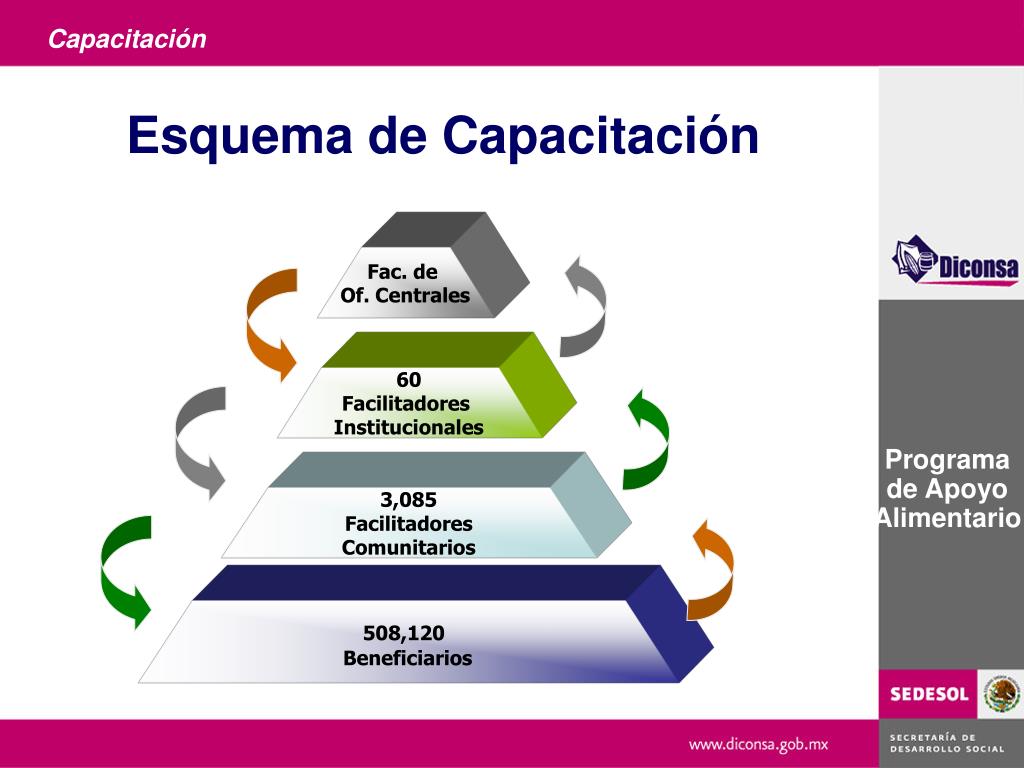 Capacitación

Esquema de Capacitación

Fac. de
Of. Centrales

60
Facilitadores
Institucionales

3,085
Facilitadores
Comunitarios

508,120
Beneficiarios

Diconsa

Programa de Apoyo Alimentario

SEDESOL

SECRETARÍA DE DESARROLLO SOCIAL

www.diconsa.gob.mx